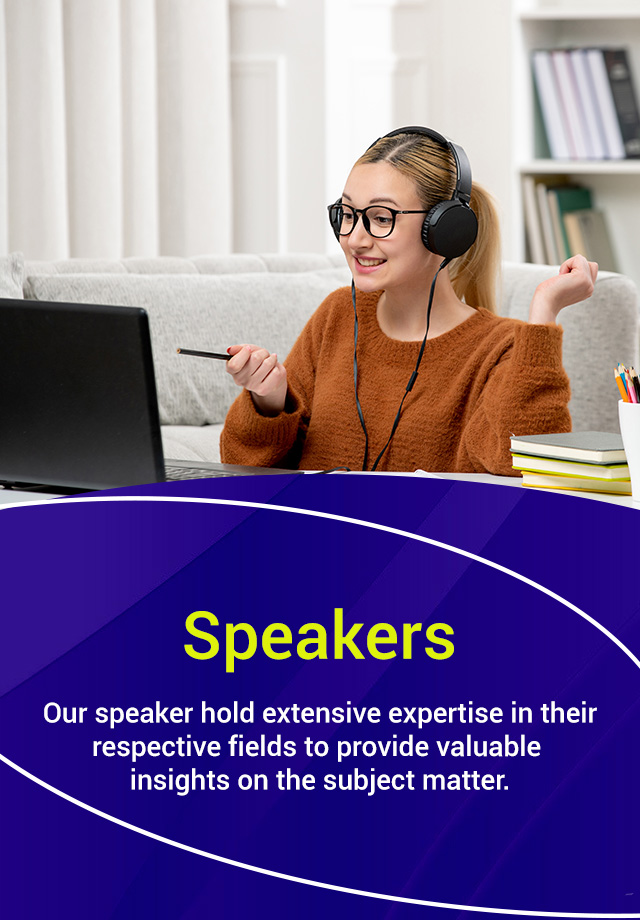 Speakers

Our speaker hold extensive expertise in their respective fields to provide valuable insights on the subject matter.